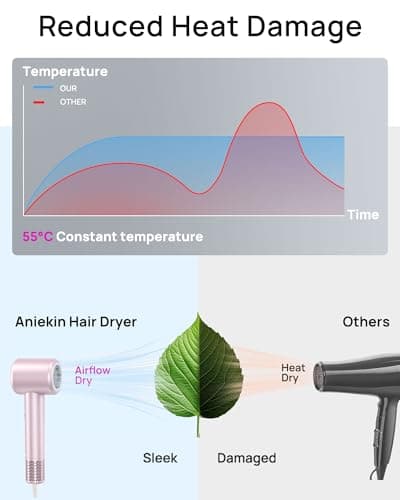 Reduced Heat Damage

Temperature

OUR

OTHER

Time

55°C Constant temperature

Aniekin Hair Dryer

Others

Airflow Dry

Heat Dry

Sleek

Damaged